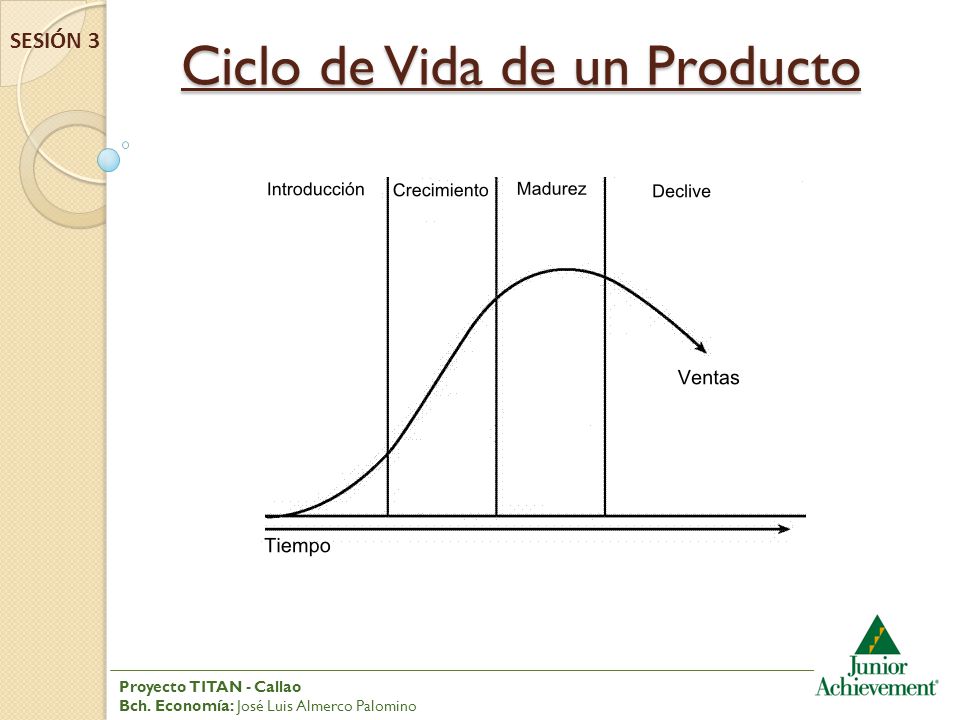 SESIÓN 3

Ciclo de Vida de un Producto

Introducción

Crecimiento

Madurez

Declive

Ventas

Tiempo

Proyecto TITAN - Callao
Bch. Economía: José Luis Almerco Palomino

Junior Achievement®